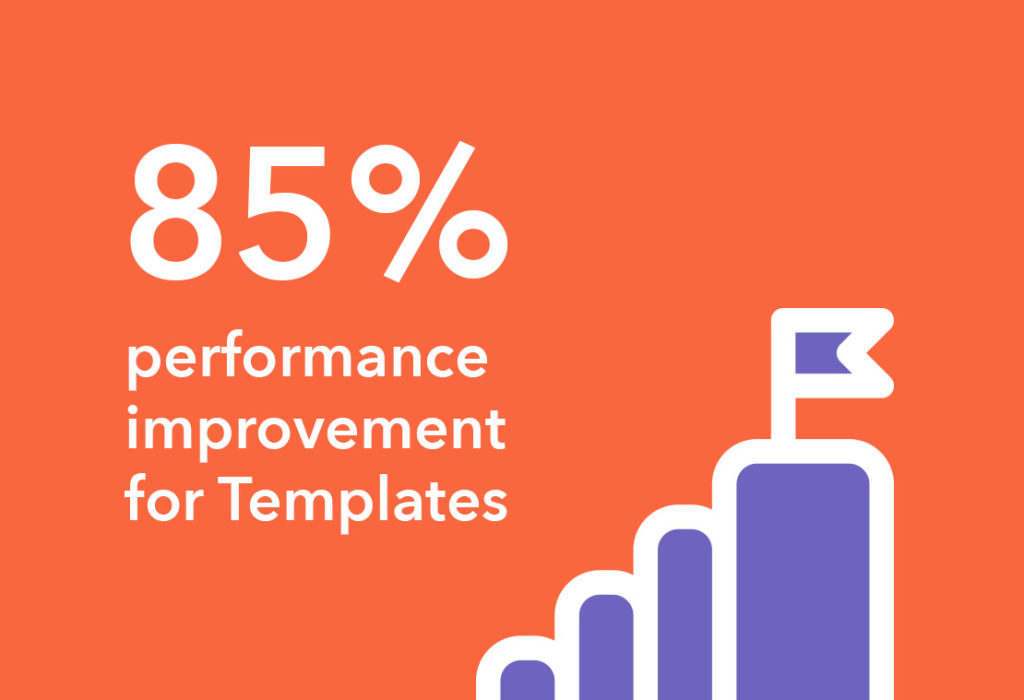 85%

performance improvement for Templates